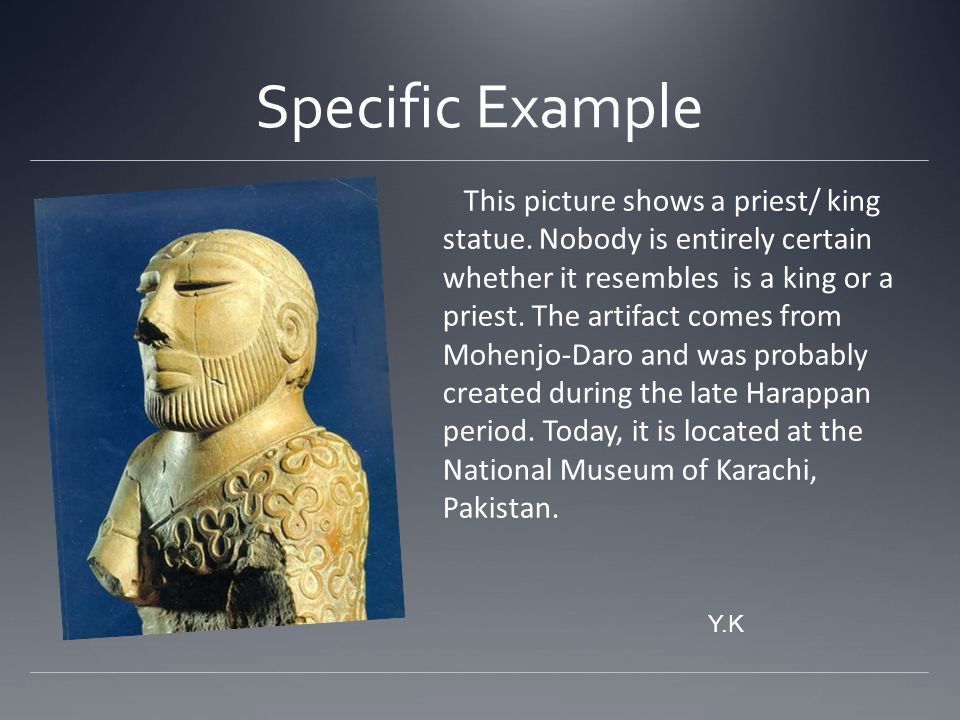 Specific Example

This picture shows a priest/ king statue. Nobody is entirely certain whether it resembles  is a king or a priest. The artifact comes from Mohenjo-Daro and was probably created during the late Harappan period. Today, it is located at the National Museum of Karachi, Pakistan.

Y.K